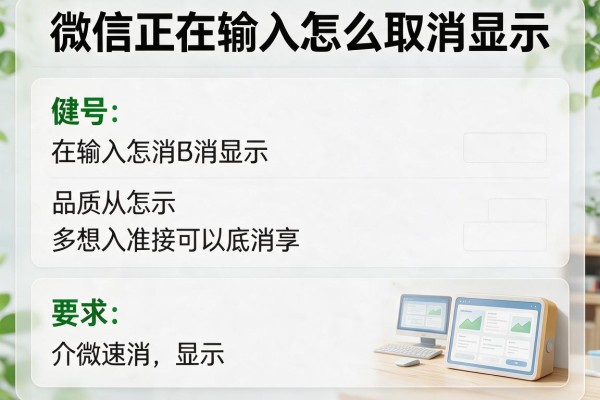 微信正在输入怎么取消显示

健号:
在输入怎消B消显示

品质从怎示
多想入准接可以底消享

要求:
介微速消，显示